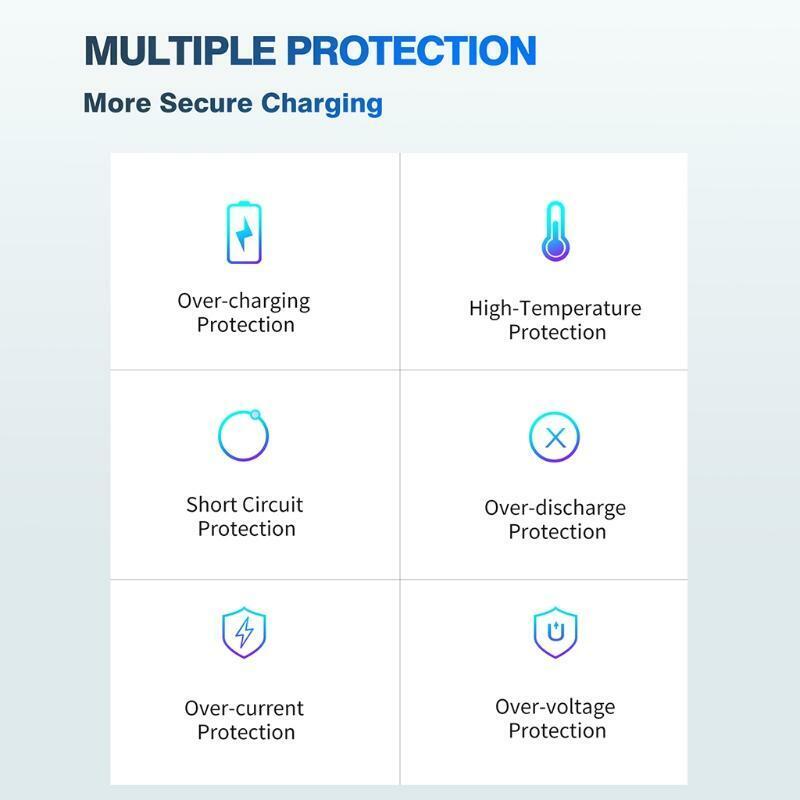 MULTIPLE PROTECTION

More Secure Charging

Over-charging
Protection

High-Temperature
Protection

Short Circuit
Protection

Over-discharge
Protection

Over-current
Protection

Over-voltage
Protection